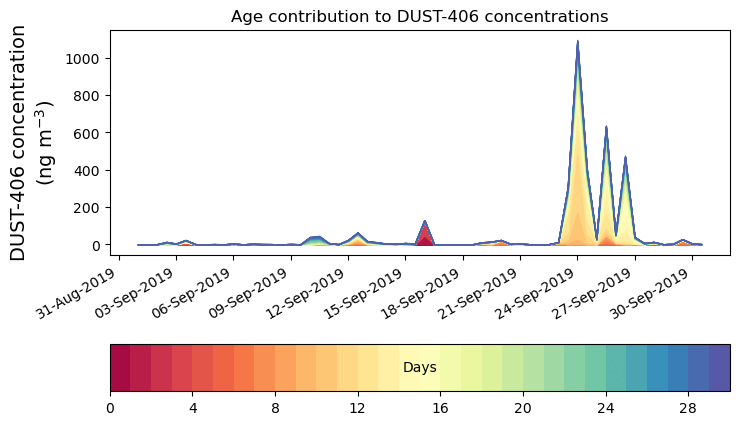 Age contribution to DUST-406 concentrations

DUST-406 concentration
(ng m$^{-3}$)

1000
800
600
400
200
0

31-Aug-2019
03-Sep-2019
06-Sep-2019
09-Sep-2019
12-Sep-2019
15-Sep-2019
18-Sep-2019
21-Sep-2019
24-Sep-2019
27-Sep-2019
30-Sep-2019

Days

0
4
8
12
16
20
24
28